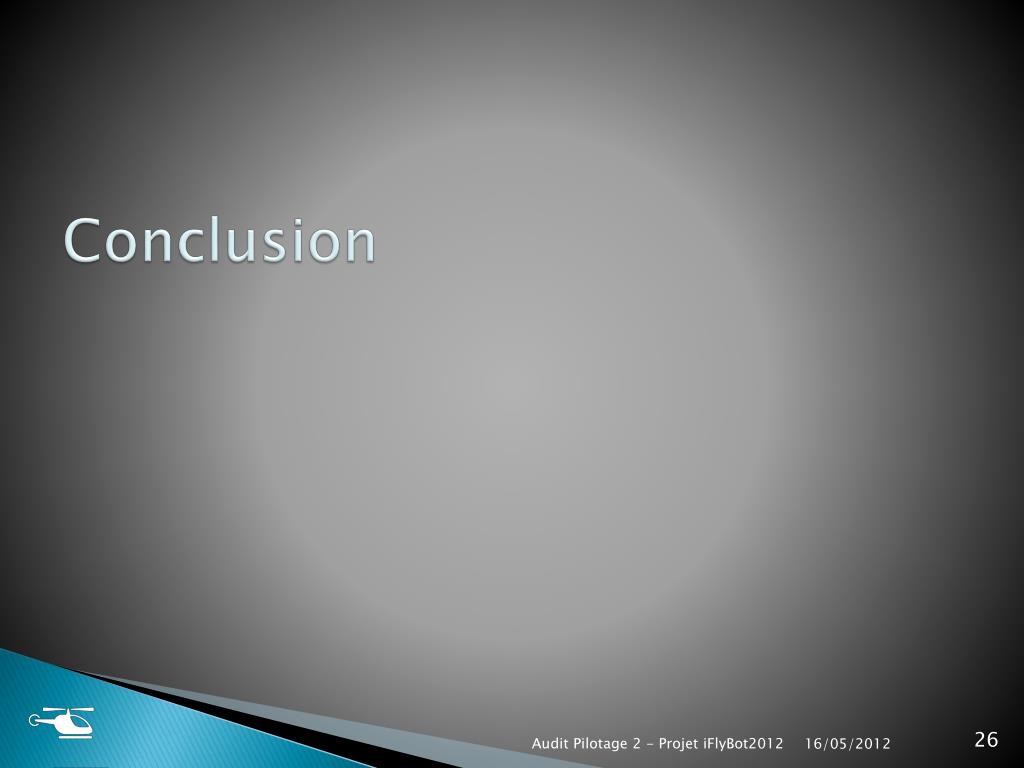 Conclusion

Audit Pilotage 2 - Projet iFlyBot2012 16/05/2012 26